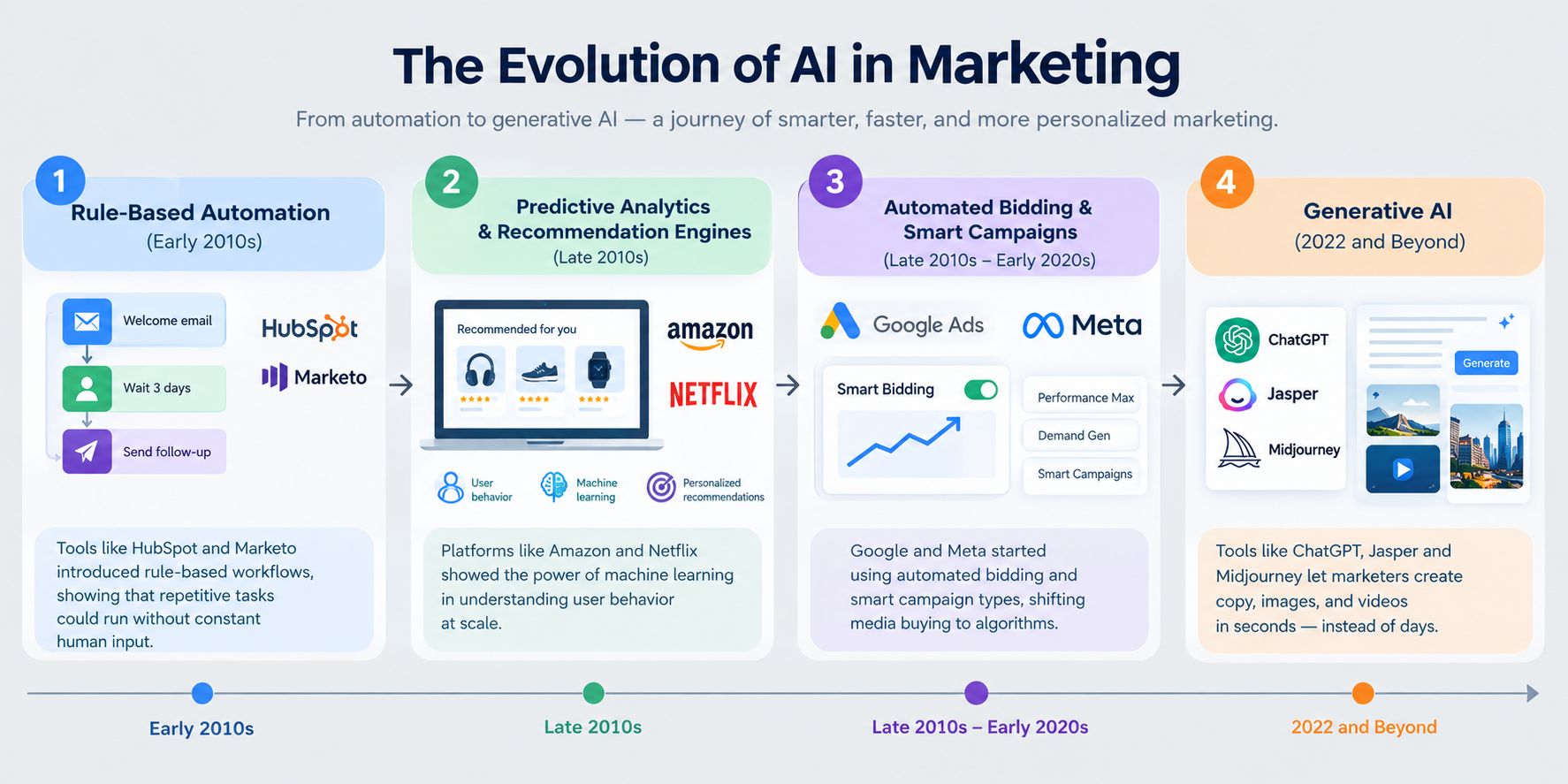 The Evolution of AI in Marketing

From automation to generative AI — a journey of smarter, faster, and more personalized marketing.

1
Rule-Based Automation
(Early 2010s)

Welcome email
Wait 3 days
Send follow-up

HubSpot
Marketo

Tools like HubSpot and Marketo introduced rule-based workflows, showing that repetitive tasks could run without constant human input.

2
Predictive Analytics & Recommendation Engines
(Late 2010s)

Recommended for you

amazon
NETFLIX

User behavior
Machine learning
Personalized recommendations

Platforms like Amazon and Netflix showed the power of machine learning in understanding user behavior at scale.

3
Automated Bidding & Smart Campaigns
(Late 2010s – Early 2020s)

Google Ads
Meta

Smart Bidding
Performance Max
Demand Gen
Smart Campaigns

Google and Meta started using automated bidding and smart campaign types, shifting media buying to algorithms.

4
Generative AI
(2022 and Beyond)

ChatGPT
Jasper
Midjourney
Generate

Tools like ChatGPT, Jasper and Midjourney let marketers create copy, images, and videos in seconds — instead of days.

Early 2010s
Late 2010s
Late 2010s – Early 2020s
2022 and Beyond